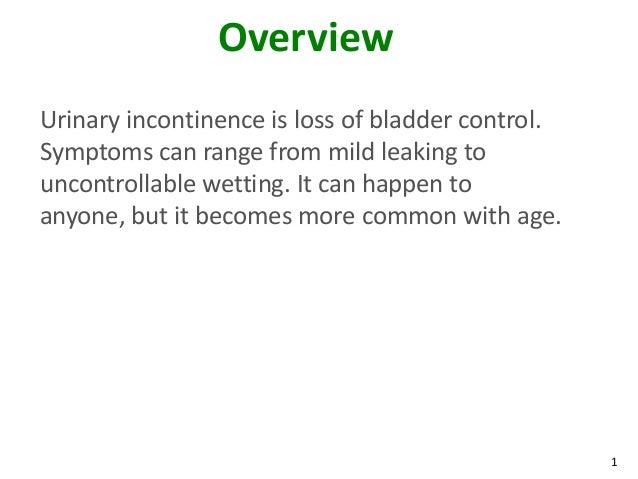 Overview

Urinary incontinence is loss of bladder control. Symptoms can range from mild leaking to uncontrollable wetting. It can happen to anyone, but it becomes more common with age.

1